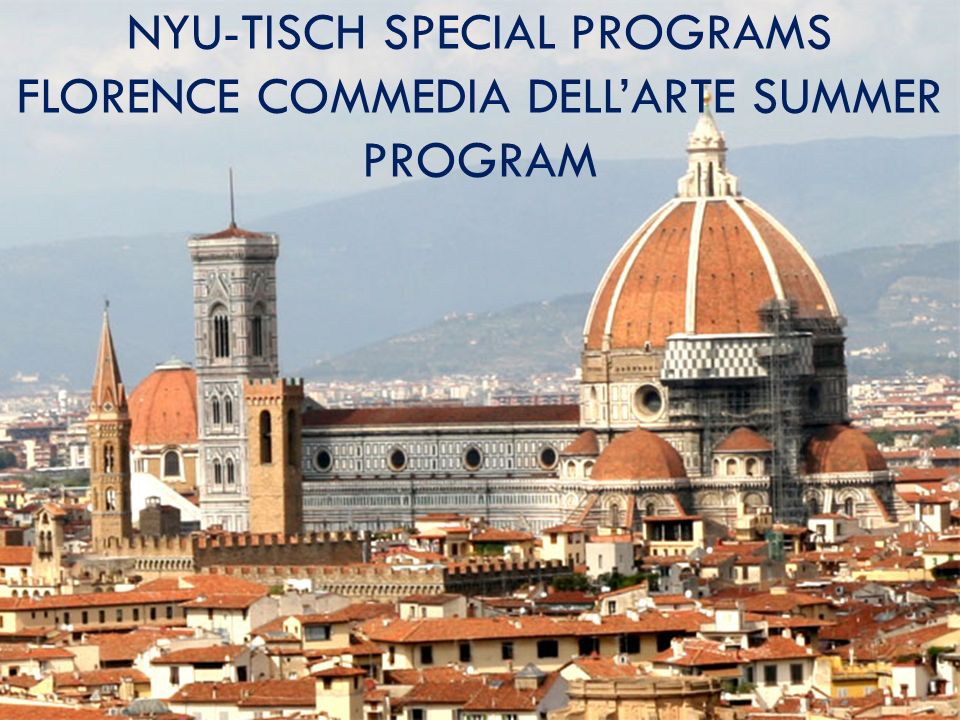 NYU-TISCH SPECIAL PROGRAMS
FLORENCE COMMEDIA DELL'ARTE SUMMER PROGRAM